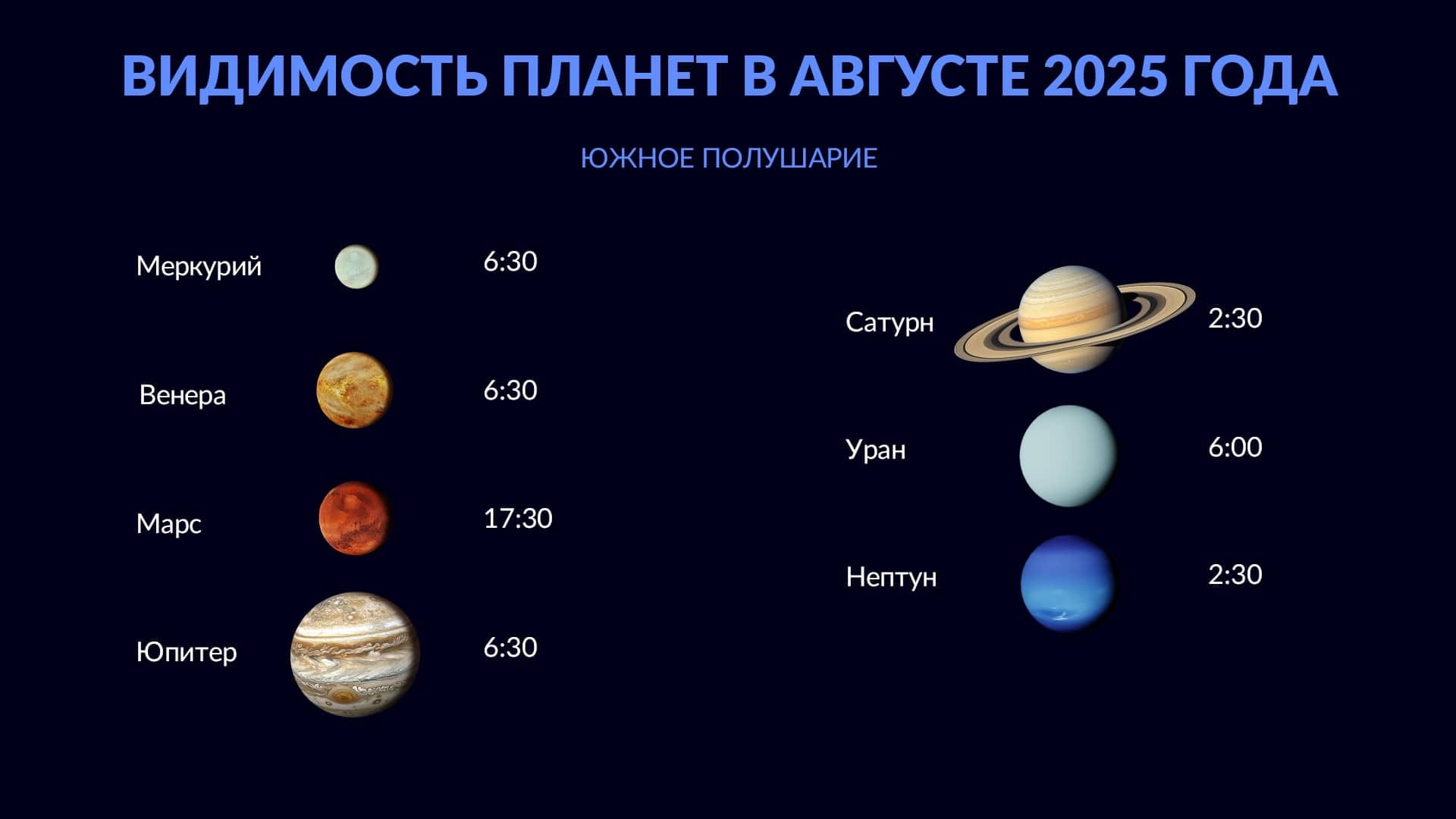 ВИДИМОСТЬ ПЛАНЕТ В АВГУСТЕ 2025 ГОДА

ЮЖНОЕ ПОЛУШАРИЕ

Меркурий 6:30

Венера 6:30

Марс 17:30

Юпитер 6:30

Сатурн 2:30

Уран 6:00

Нептун 2:30